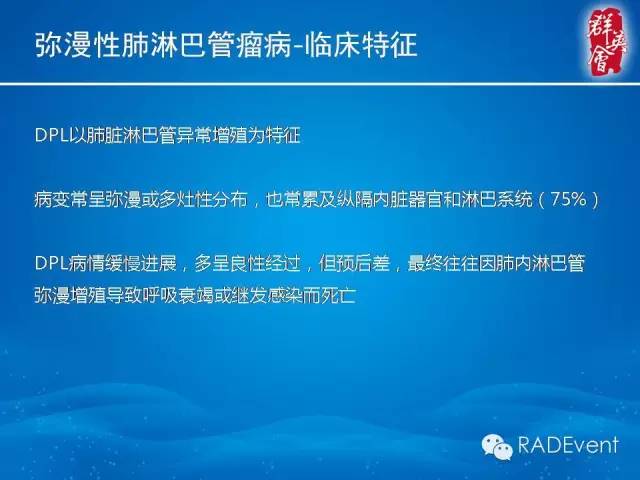 弥漫性肺淋巴管瘤病-临床特征

群英會

DPL以肺脏淋巴管异常增殖为特征

病变常呈弥漫或多灶性分布，也常累及纵隔内脏器官和淋巴系统（75%）

DPL病情缓慢进展，多呈良性经过，但预后差，最终往往因肺内淋巴管弥漫增殖导致呼吸衰竭或继发感染而死亡

RADEvent